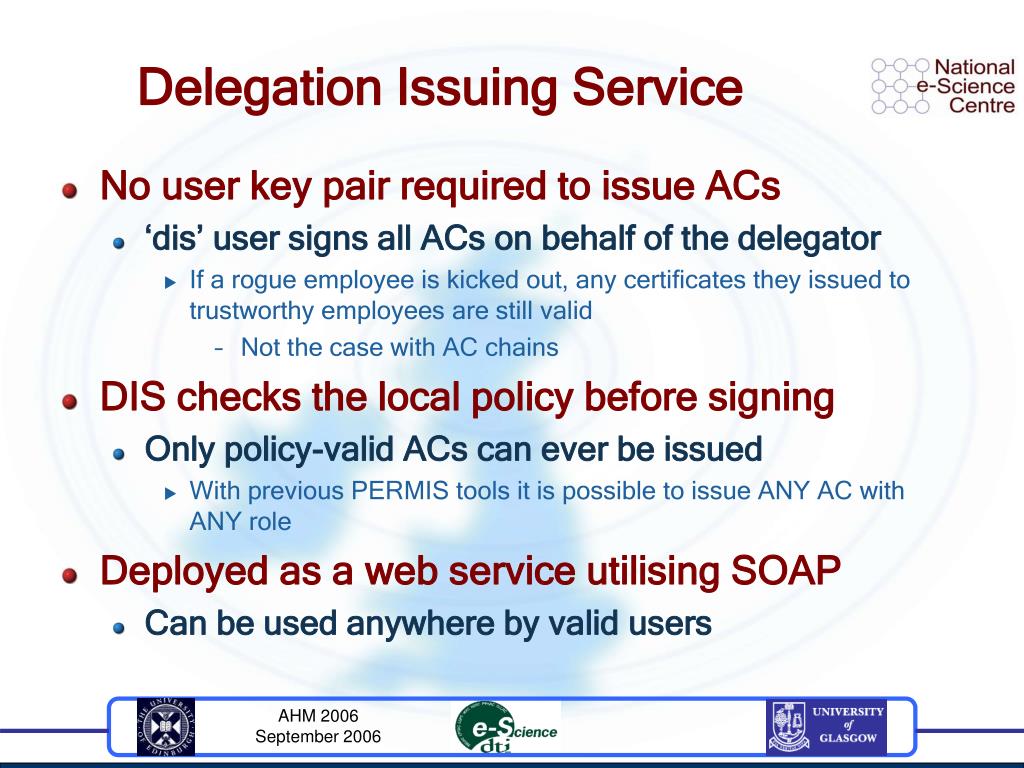 Delegation Issuing Service

National e-Science Centre

- No user key pair required to issue ACs
  - 'dis' user signs all ACs on behalf of the delegator
    - If a rogue employee is kicked out, any certificates they issued to trustworthy employees are still valid
      - Not the case with AC chains
- DIS checks the local policy before signing
  - Only policy-valid ACs can ever be issued
    - With previous PERMIS tools it is possible to issue ANY AC with ANY role
- Deployed as a web service utilising SOAP
  - Can be used anywhere by valid users

THE UNIVERSITY OF EDINBURGH

AHM 2006
September 2006

e-Science dti

UNIVERSITY of GLASGOW